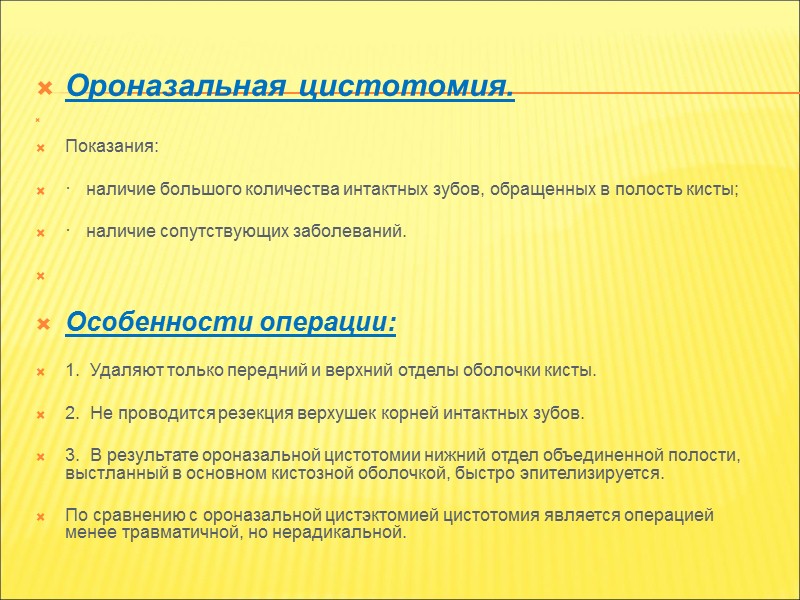 Ороназальная цистотомия.

Показания:

· наличие большого количества интактных зубов, обращенных в полость кисты;

· наличие сопутствующих заболеваний.

Особенности операции:

1. Удаляют только передний и верхний отделы оболочки кисты.

2. Не проводится резекция верхушек корней интактных зубов.

3. В результате ороназальной цистотомии нижний отдел объединенной полости, выстланный в основном кистозной оболочкой, быстро эпителизируется.

По сравнению с ороназальной цистэктомией цистотомия является операцией менее травматичной, но нерадикальной.